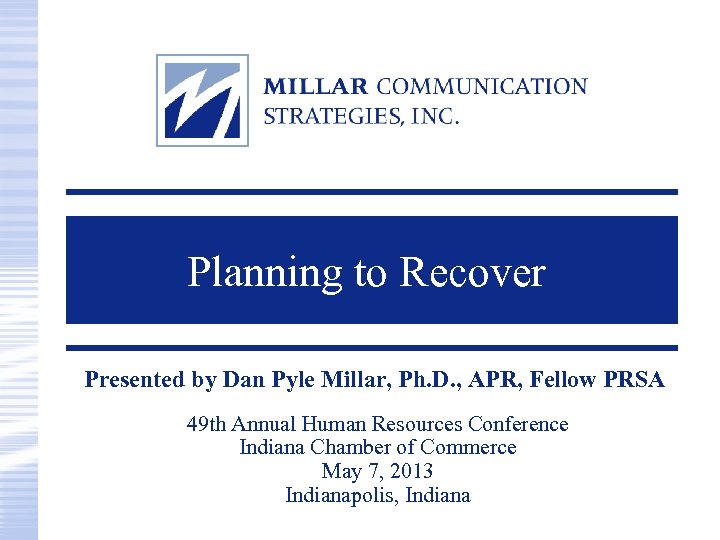 MILLAR COMMUNICATION STRATEGIES, INC.

Planning to Recover

Presented by Dan Pyle Millar, Ph.D., APR, Fellow PRSA

49th Annual Human Resources Conference
Indiana Chamber of Commerce
May 7, 2013
Indianapolis, Indiana